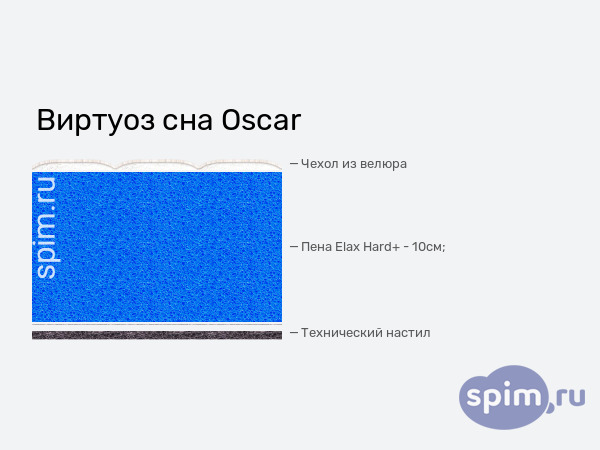 Виртуоз сна Oscar

spim.ru

— Чехол из велюра

— Пена Elax Hard+ - 10см;

— Технический настил

spim,ru